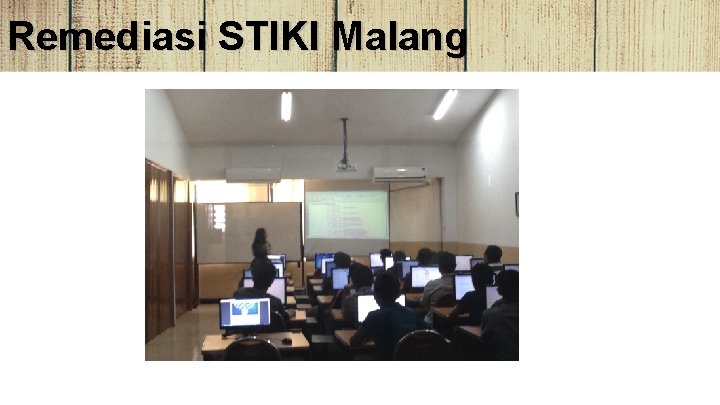 Remediasi STIKI Malang